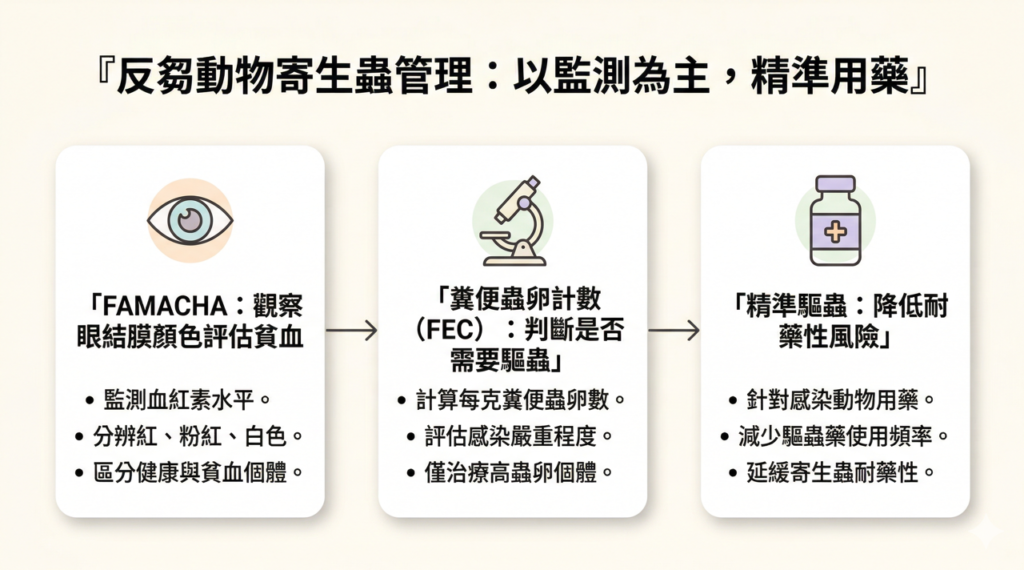 『反芻動物寄生蟲管理：以監測為主，精準用藥』

「FAMACHA：觀察眼結膜顏色評估貧血

• 監測血紅素水平。
• 分辨紅、粉紅、白色。
• 區分健康與貧血個體。

「糞便蟲卵計數（FEC）：判斷是否需要驅蟲」

• 計算每克糞便蟲卵數。
• 評估感染嚴重程度。
• 僅治療高蟲卵個體。

「精準驅蟲：降低耐藥性風險」

• 針對感染動物用藥。
• 減少驅蟲藥使用頻率。
• 延緩寄生蟲耐藥性。